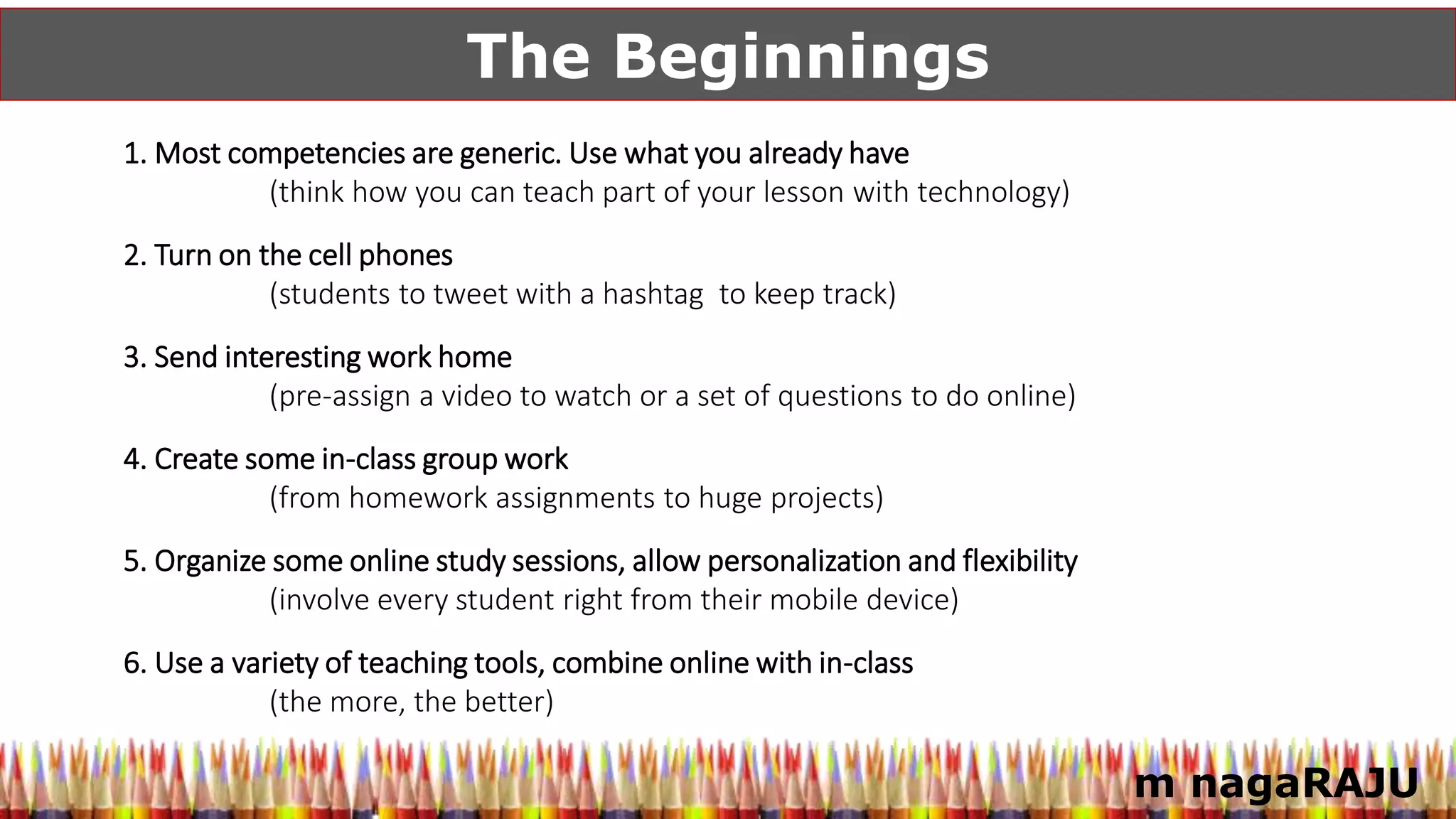 The Beginnings

1. Most competencies are generic. Use what you already have
(think how you can teach part of your lesson with technology)

2. Turn on the cell phones
(students to tweet with a hashtag to keep track)

3. Send interesting work home
(pre-assign a video to watch or a set of questions to do online)

4. Create some in-class group work
(from homework assignments to huge projects)

5. Organize some online study sessions, allow personalization and flexibility
(involve every student right from their mobile device)

6. Use a variety of teaching tools, combine online with in-class
(the more, the better)

m nagaRAJU